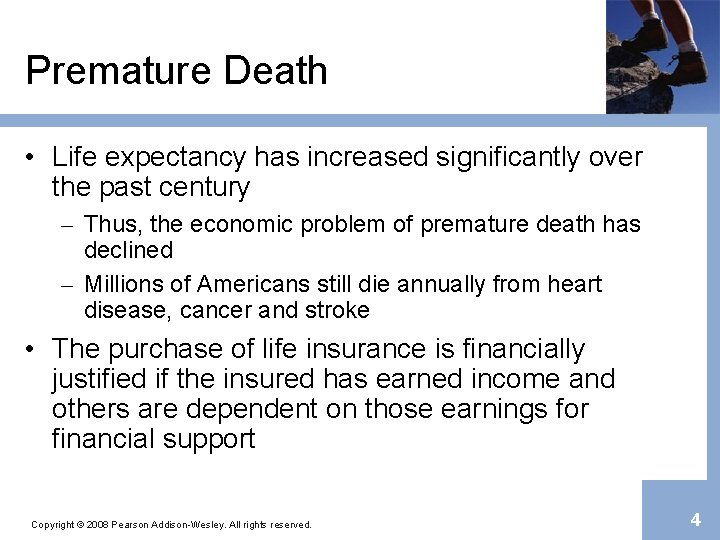 Premature Death

• Life expectancy has increased significantly over the past century
– Thus, the economic problem of premature death has declined
– Millions of Americans still die annually from heart disease, cancer and stroke

• The purchase of life insurance is financially justified if the insured has earned income and others are dependent on those earnings for financial support

Copyright © 2008 Pearson Addison-Wesley. All rights reserved.

4